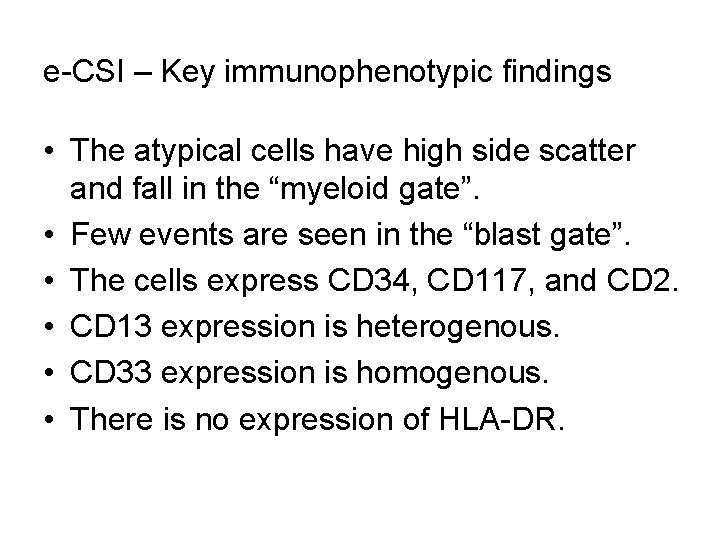 e-CSI – Key immunophenotypic findings

• The atypical cells have high side scatter and fall in the “myeloid gate”.
• Few events are seen in the “blast gate”.
• The cells express CD34, CD117, and CD2.
• CD13 expression is heterogenous.
• CD33 expression is homogenous.
• There is no expression of HLA-DR.